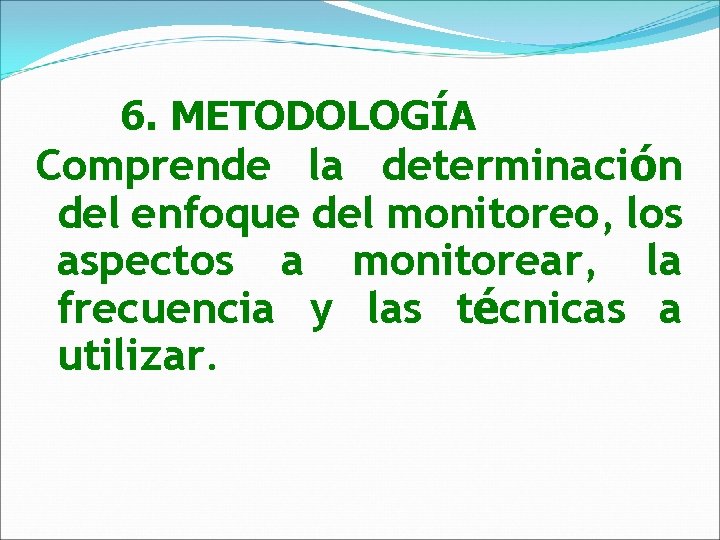 6. METODOLOGÍA

Comprende la determinación del enfoque del monitoreo, los aspectos a monitorear, la frecuencia y las técnicas a utilizar.